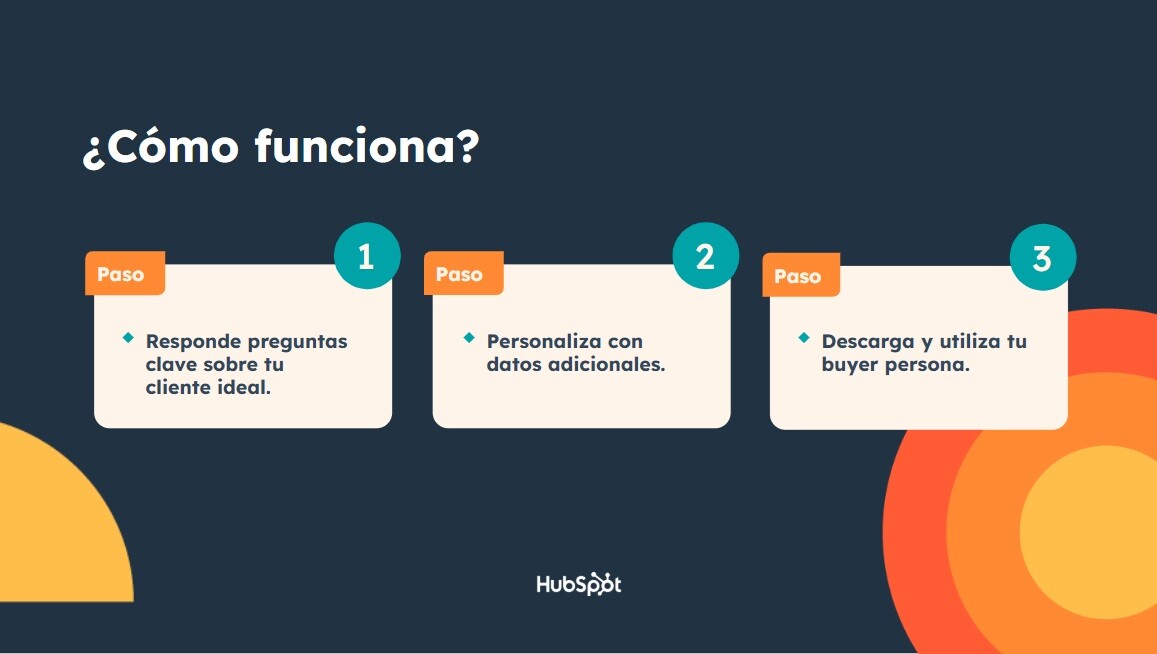 ¿Cómo funciona?

Paso 1

Responde preguntas clave sobre tu cliente ideal.

Paso 2

Personaliza con datos adicionales.

Paso 3

Descarga y utiliza tu buyer persona.

HubSpot